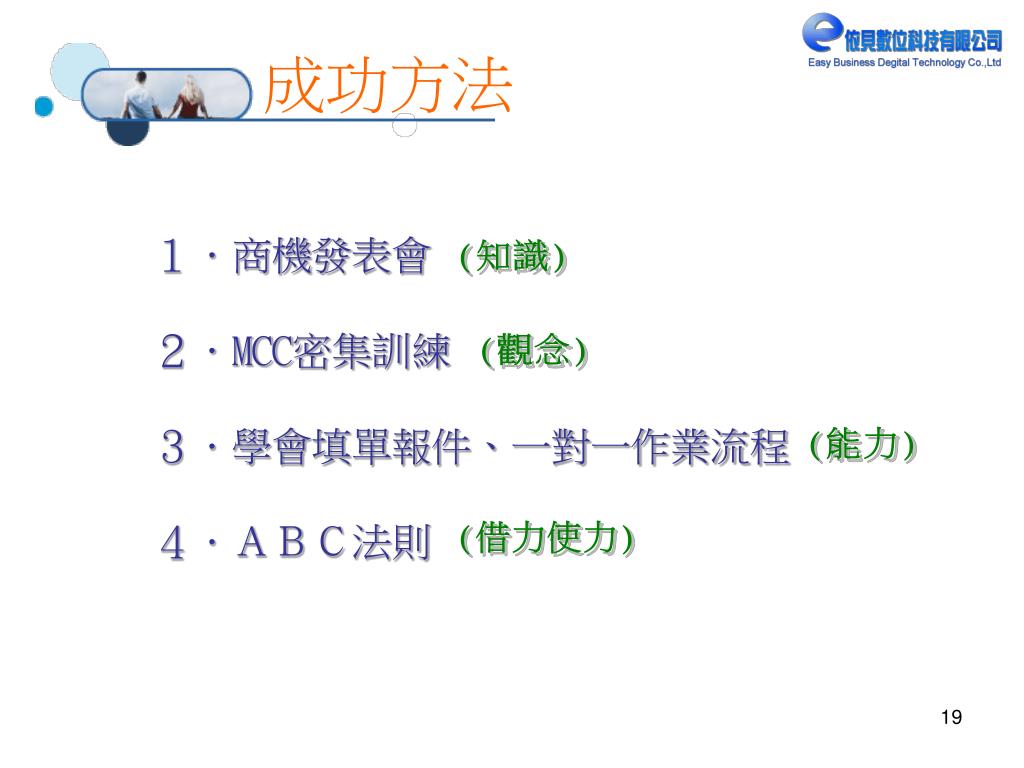 依貝數位科技有限公司
Easy Business Degital Technology Co.,Ltd

成功方法

１．商機發表會 (知識)

２．MCC密集訓練 (觀念)

３．學會填單報件、一對一作業流程 (能力)

４．ＡＢＣ法則 (借力使力)

19